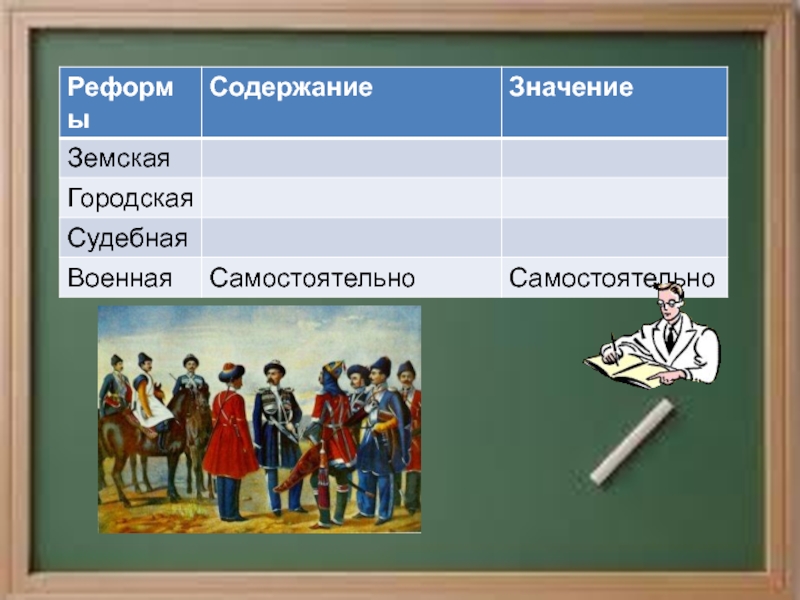 | Реформы | Содержание | Значение |
|---|---|---|
| Земская | | |
| Городская | | |
| Судебная | | |
| Военная | Самостоятельно | Самостоятельно |